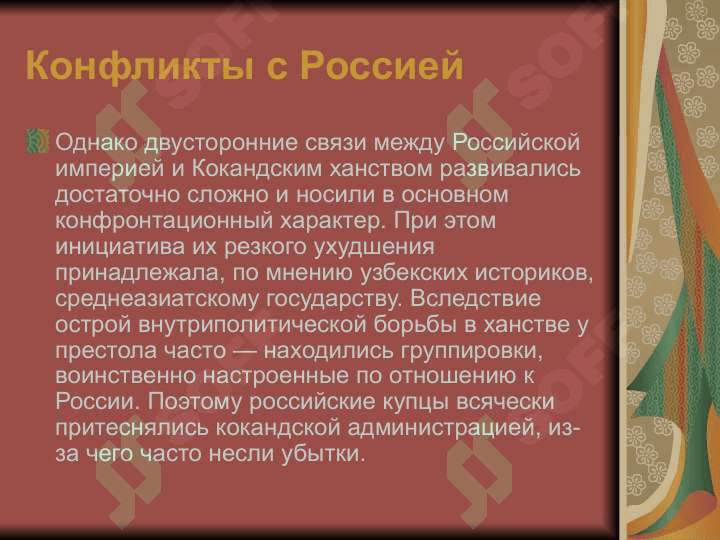 Конфликты с Россией

Однако двусторонние связи между Российской империей и Кокандским ханством развивались достаточно сложно и носили в основном конфронтационный характер. При этом инициатива их резкого ухудшения принадлежала, по мнению узбекских историков, среднеазиатскому государству. Вследствие острой внутриполитической борьбы в ханстве у престола часто — находились группировки, воинственно настроенные по отношению к России. Поэтому российские купцы всячески притеснялись кокандской администрацией, из-за чего часто несли убытки.